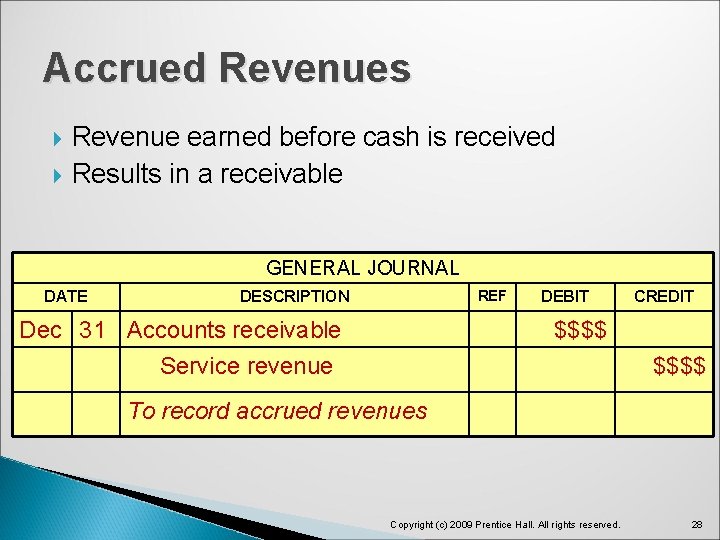 Accrued Revenues

Revenue earned before cash is received

Results in a receivable

GENERAL JOURNAL

| DATE | | DESCRIPTION | REF | DEBIT | CREDIT |
|---|---|---|---|---|---|
| Dec | 31 | Accounts receivable | | \$\$\$\$ | |
| | | Service revenue | | | \$\$\$\$ |
| | | To record accrued revenues | | | |

Copyright (c) 2009 Prentice Hall. All rights reserved.

28